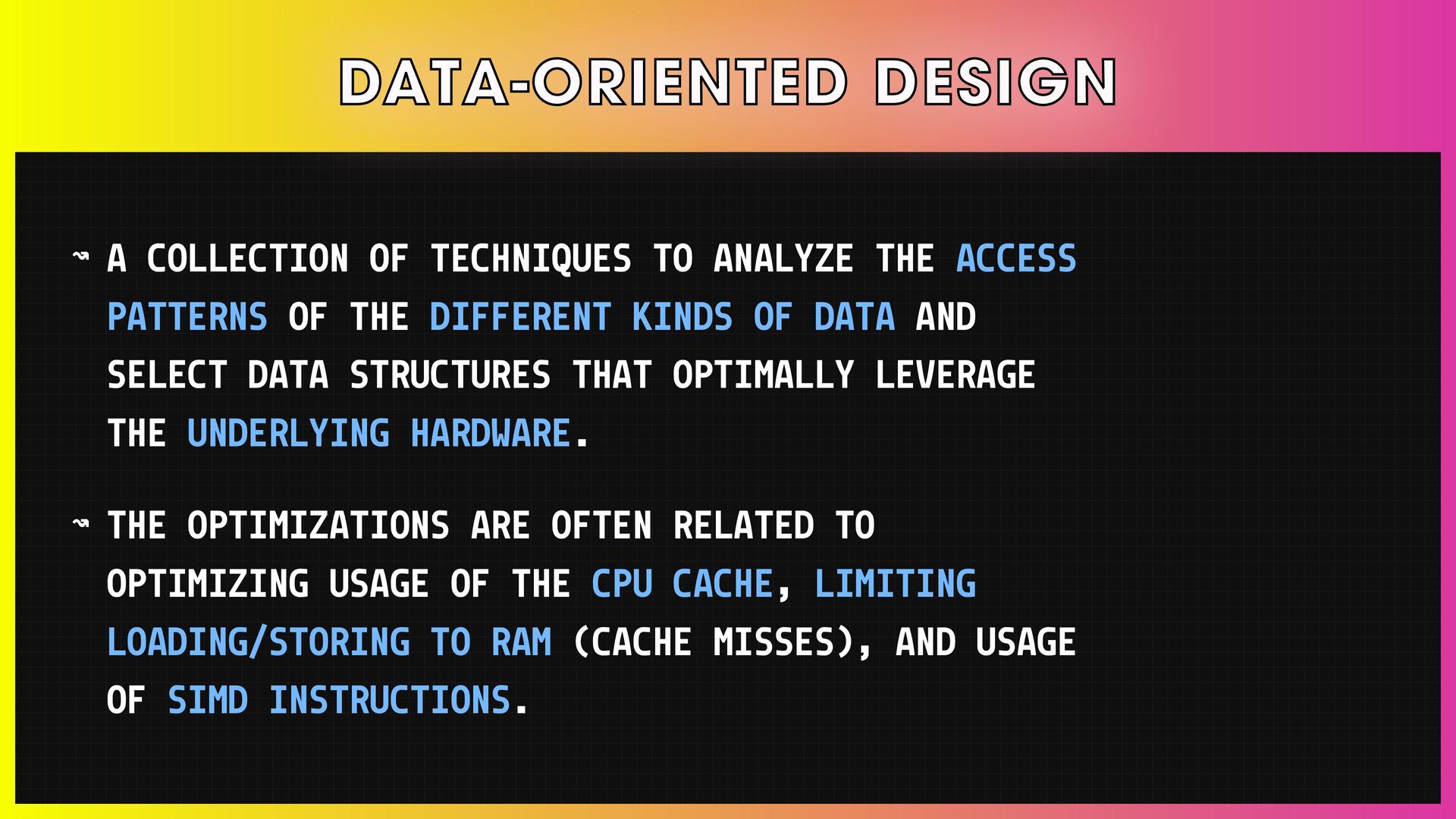 DATA-ORIENTED DESIGN

↝ A COLLECTION OF TECHNIQUES TO ANALYZE THE ACCESS PATTERNS OF THE DIFFERENT KINDS OF DATA AND SELECT DATA STRUCTURES THAT OPTIMALLY LEVERAGE THE UNDERLYING HARDWARE.

↝ THE OPTIMIZATIONS ARE OFTEN RELATED TO OPTIMIZING USAGE OF THE CPU CACHE, LIMITING LOADING/STORING TO RAM (CACHE MISSES), AND USAGE OF SIMD INSTRUCTIONS.